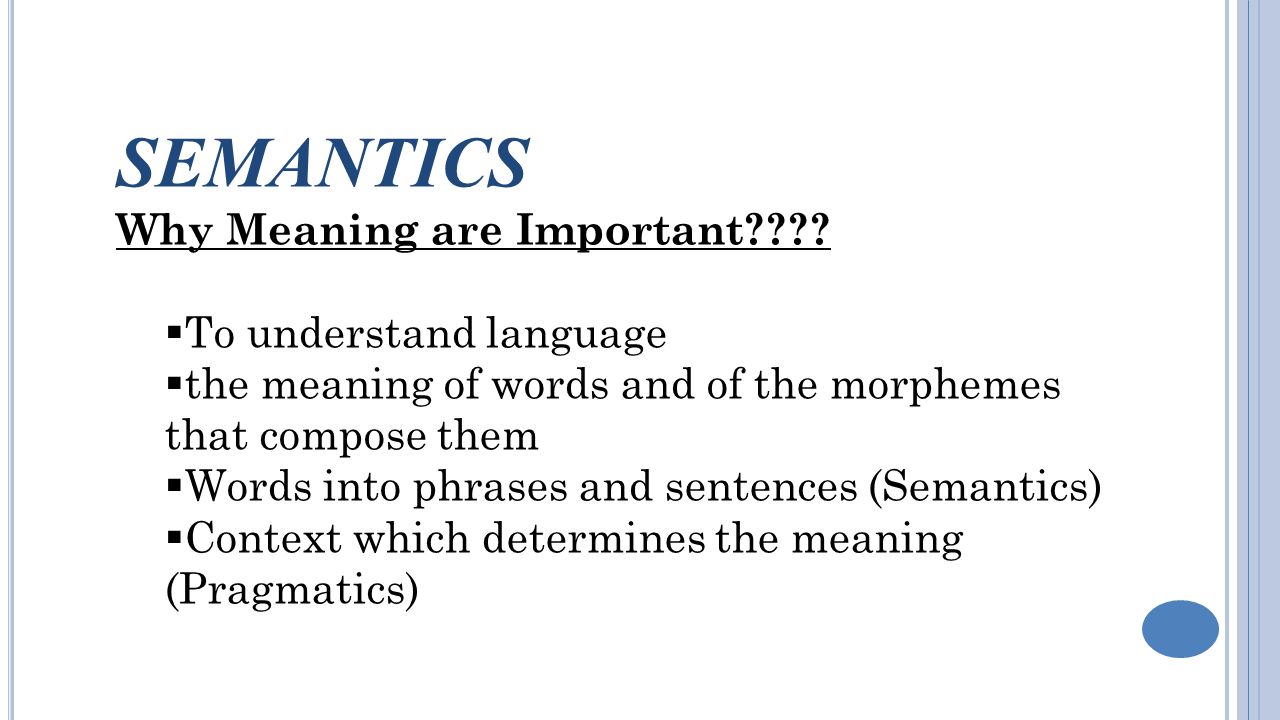 SEMANTICS
Why Meaning are Important????

▪To understand language
▪the meaning of words and of the morphemes that compose them
▪Words into phrases and sentences (Semantics)
▪Context which determines the meaning (Pragmatics)